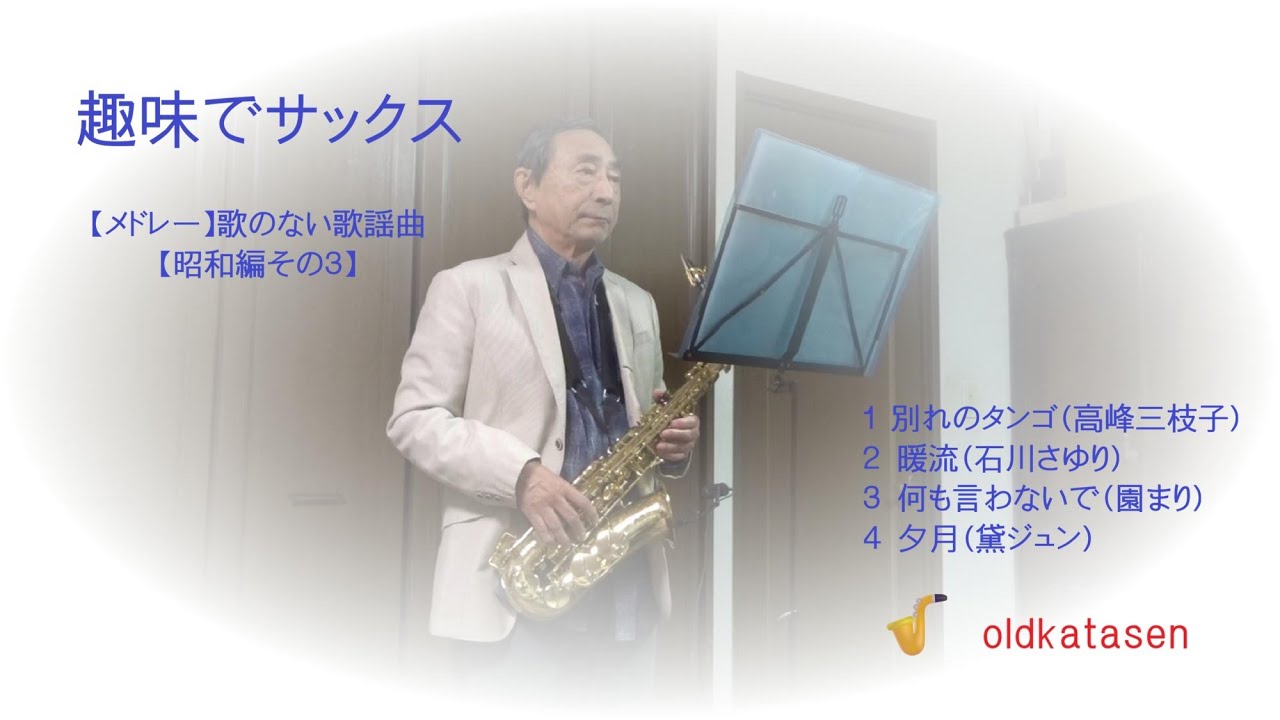 趣味でサックス

【メドレー】歌のない歌謡曲
【昭和編その3】

1 別れのタンゴ（高峰三枝子）
2 暖流（石川さゆり）
3 何も言わないで（園まり）
4 夕月（黛ジュン）

oldkatasen